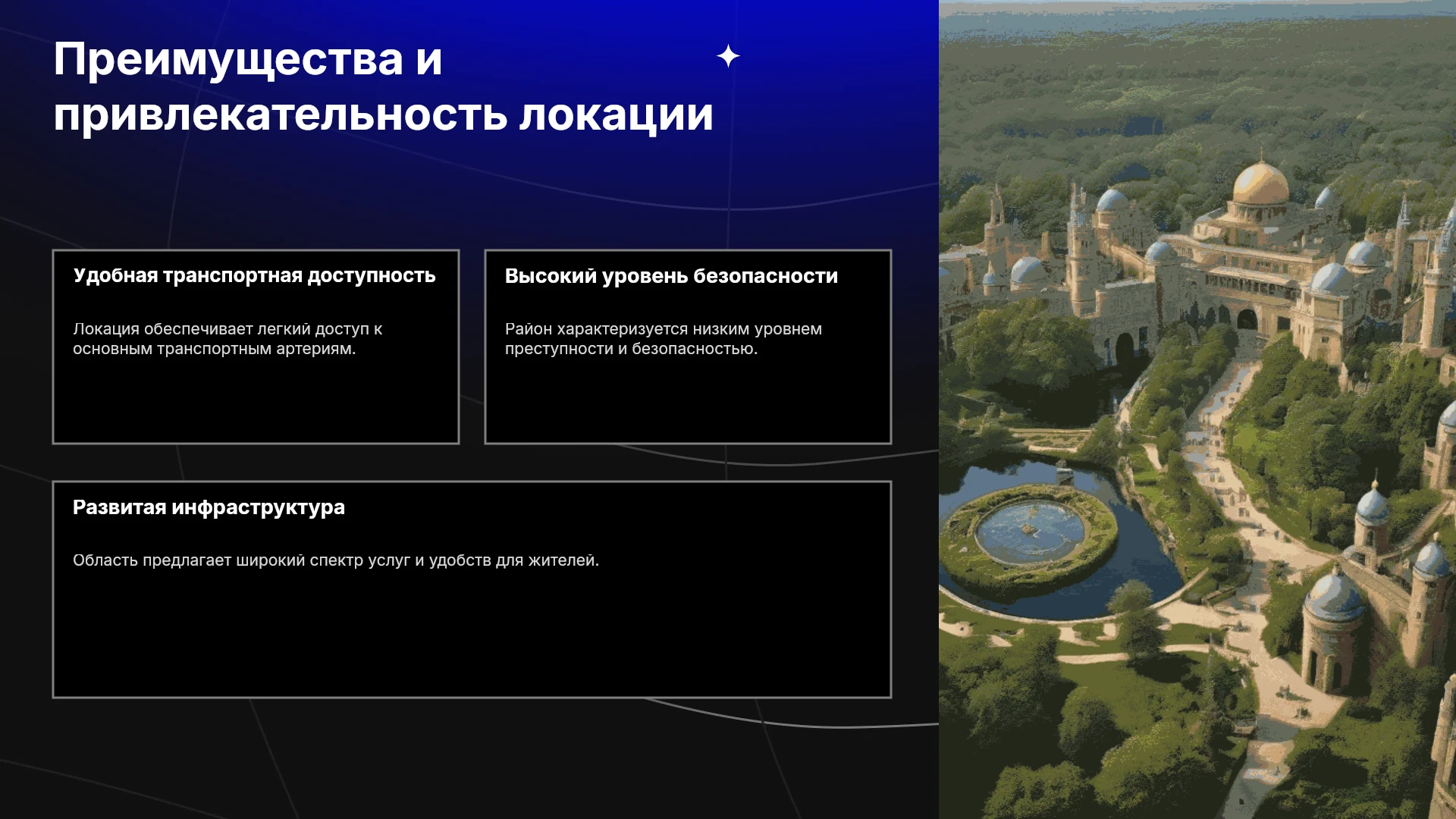 Преимущества и привлекательность локации

Удобная транспортная доступность

Локация обеспечивает легкий доступ к основным транспортным артериям.

Высокий уровень безопасности

Район характеризуется низким уровнем преступности и безопасностью.

Развитая инфраструктура

Область предлагает широкий спектр услуг и удобств для жителей.